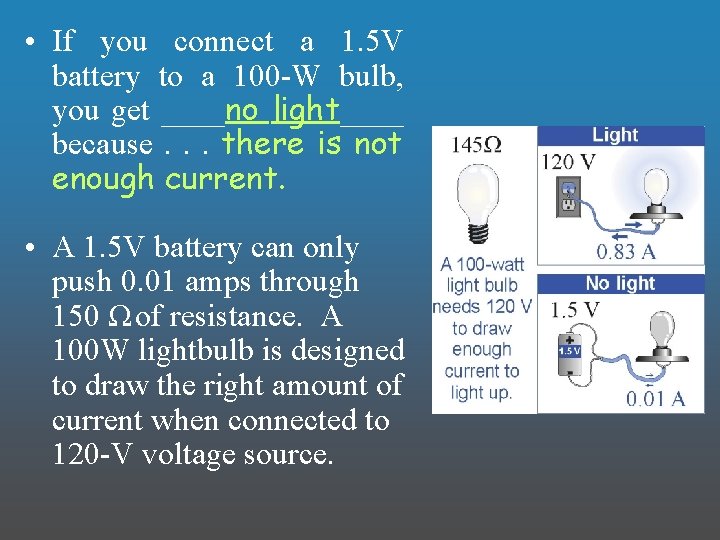 • If you connect a 1.5V battery to a 100-W bulb, you get ____no light____ because . . . there is not enough current.

• A 1.5V battery can only push 0.01 amps through 150 Ω of resistance. A 100W lightbulb is designed to draw the right amount of current when connected to 120-V voltage source.

145Ω

A 100-watt light bulb needs 120 V to draw enough current to light up.

Light

120 V

0.83 A

No light

1.5 V

1.5 V

0.01 A